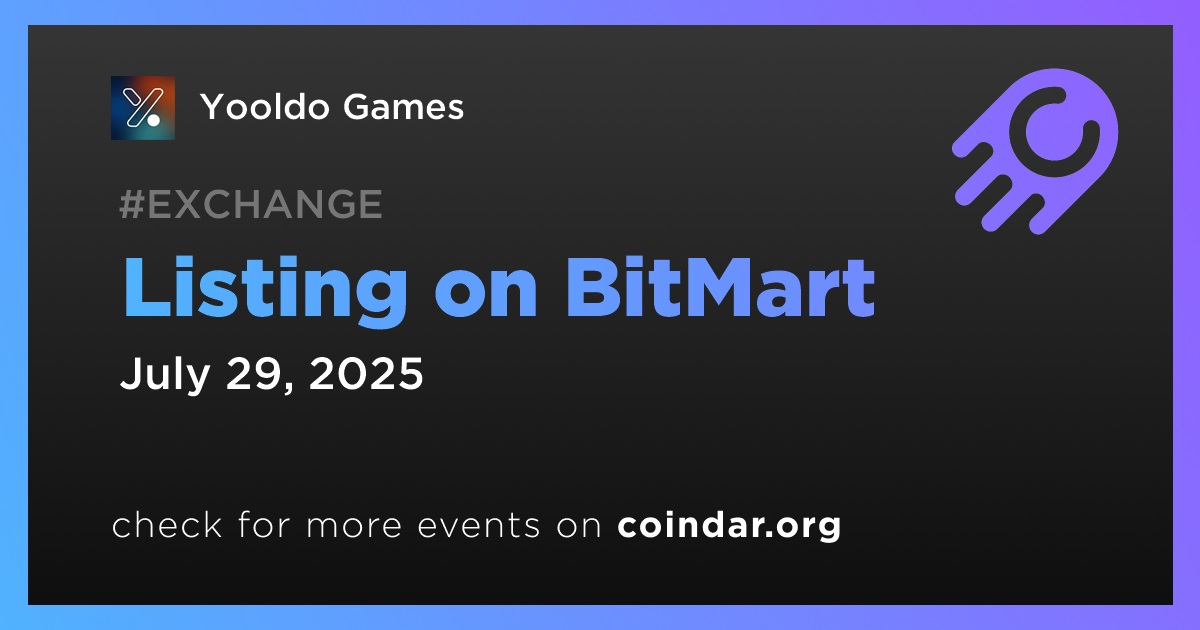 Yooldo Games

#EXCHANGE

Listing on BitMart

July 29, 2025

check for more events on coindar.org